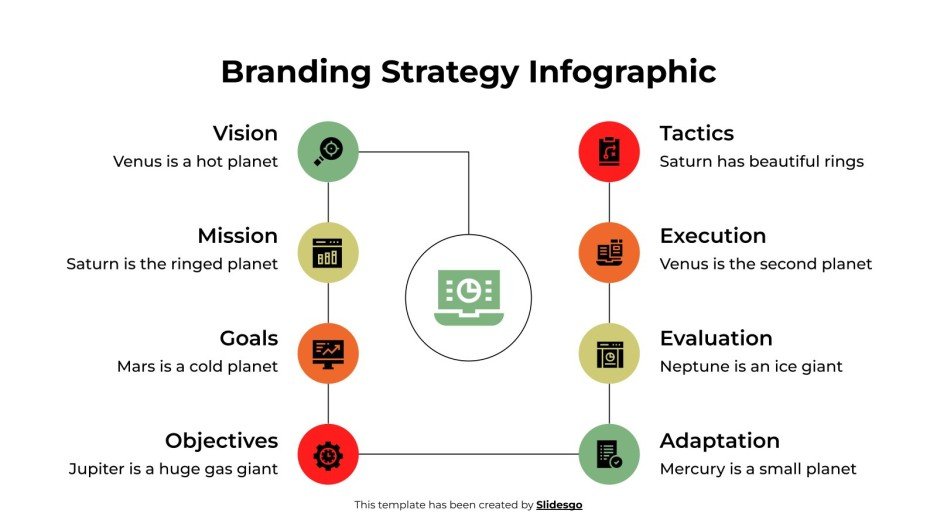 Branding Strategy Infographic

Vision
Venus is a hot planet

Mission
Saturn is the ringed planet

Goals
Mars is a cold planet

Objectives
Jupiter is a huge gas giant

Tactics
Saturn has beautiful rings

Execution
Venus is the second planet

Evaluation
Neptune is an ice giant

Adaptation
Mercury is a small planet

This template has been created by Slidesgo